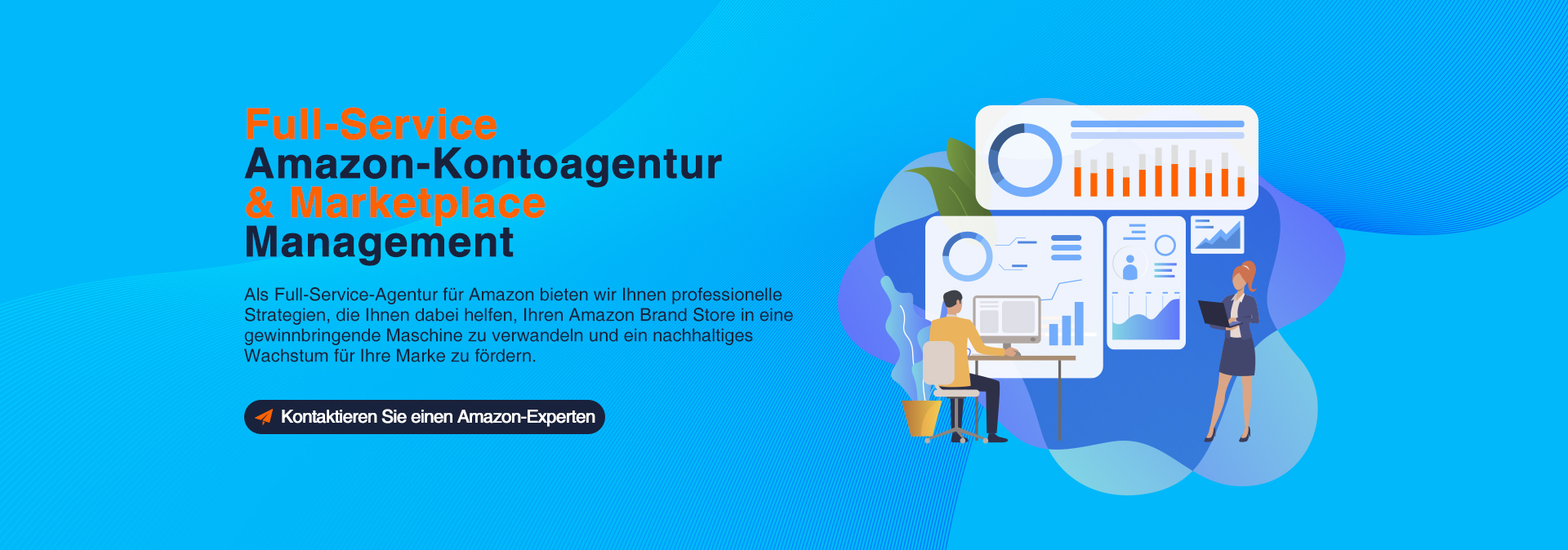 Full-Service
Amazon-Kontoagentur
& Marketplace
Management

Als Full-Service-Agentur für Amazon bieten wir Ihnen professionelle Strategien, die Ihnen dabei helfen, Ihren Amazon Brand Store in eine gewinnbringende Maschine zu verwandeln und ein nachhaltiges Wachstum für Ihre Marke zu fördern.

Kontaktieren Sie einen Amazon-Experten